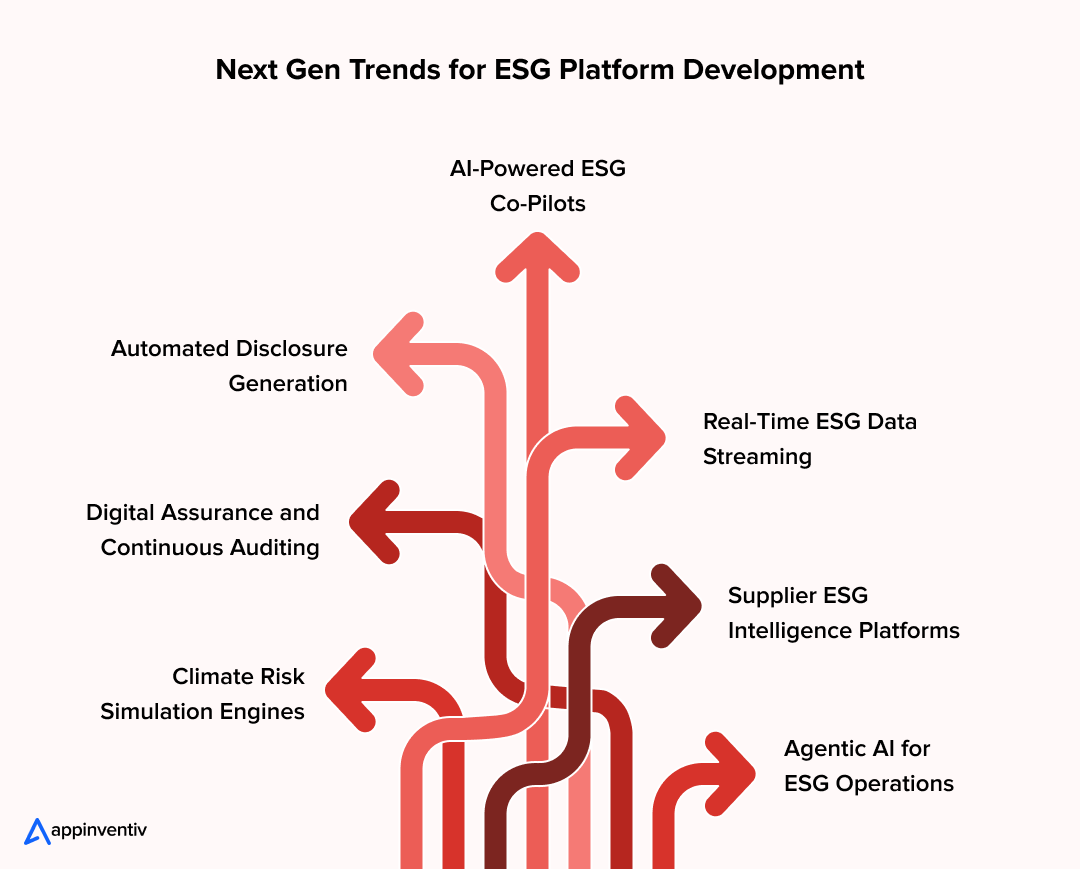 Next Gen Trends for ESG Platform Development

AI-Powered ESG Co-Pilots

Automated Disclosure Generation

Real-Time ESG Data Streaming

Digital Assurance and Continuous Auditing

Supplier ESG Intelligence Platforms

Climate Risk Simulation Engines

Agentic AI for ESG Operations

appinventiv